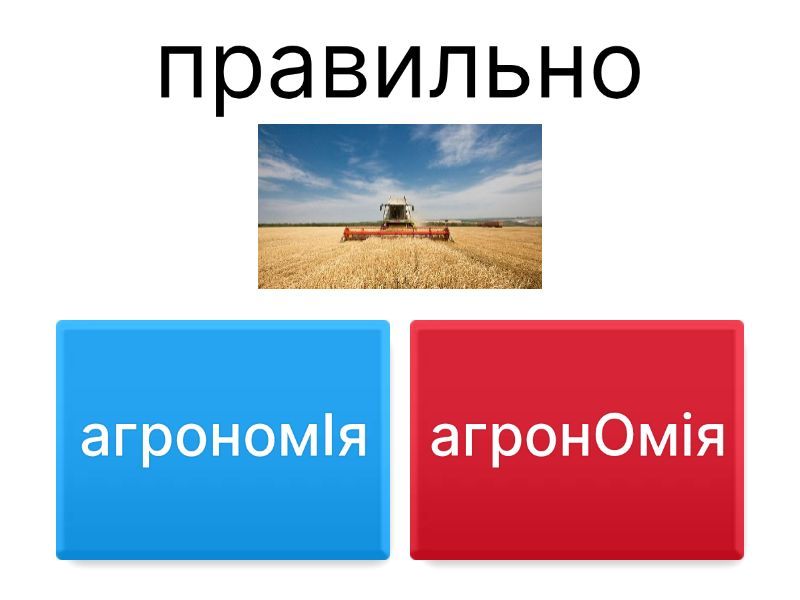 правильно

агрономІя

агронОмія